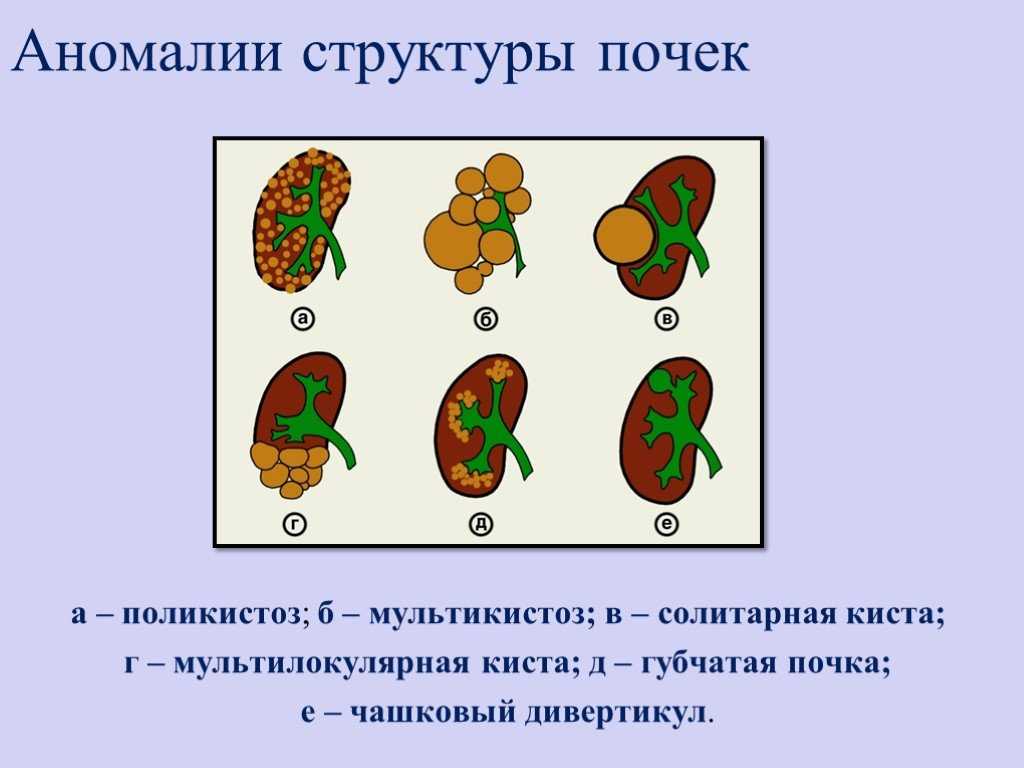 Аномалии структуры почек

а

б

в

г

д

е

а – поликистоз; б – мультикистоз; в – солитарная киста; г – мультилокулярная киста; д – губчатая почка; е – чашковый дивертикул.